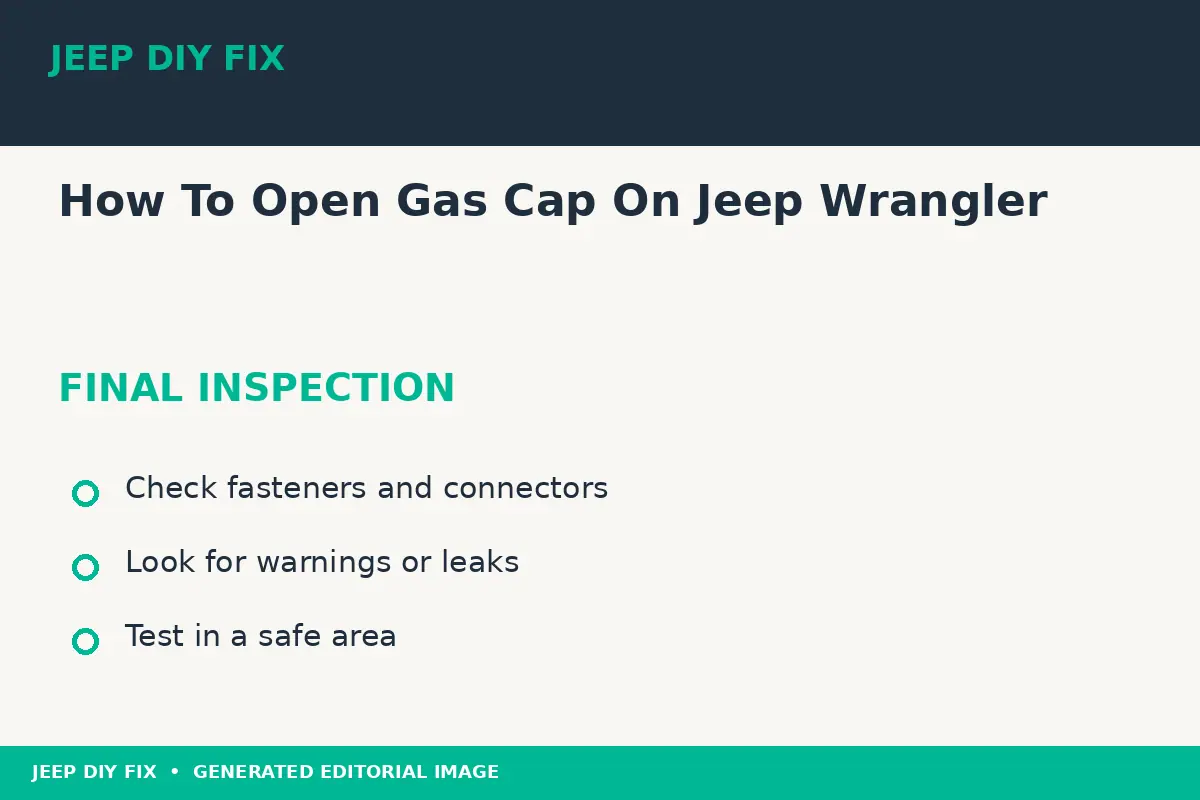 JEEP DIY FIX

How To Open Gas Cap On Jeep Wrangler

FINAL INSPECTION

Check fasteners and connectors

Look for warnings or leaks

Test in a safe area

JEEP DIY FIX • GENERATED EDITORIAL IMAGE